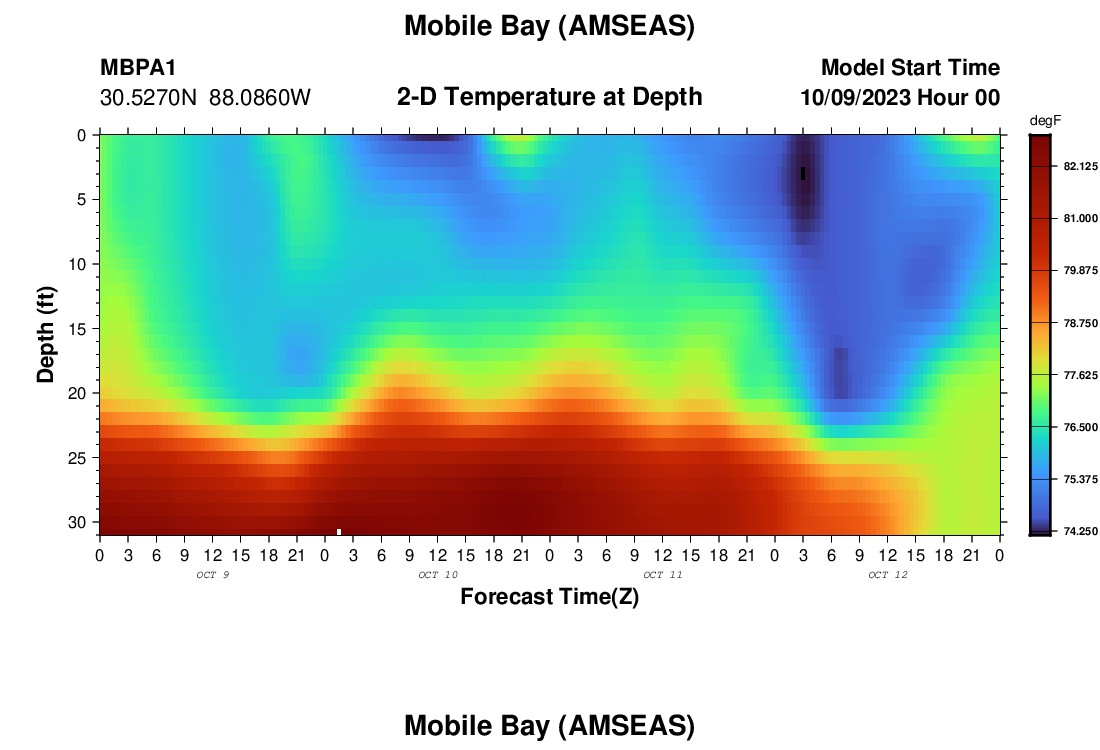 Mobile Bay (AMSEAS)

MBPA1
30.5270N 88.0860W

2-D Temperature at Depth

Model Start Time
10/09/2023 Hour 00

degF
82.125
81.000
79.875
78.750
77.625
76.500
75.375
74.250

Depth (ft)
0
5
10
15
20
25
30

0 3 6 9 12 15 18 21 0 3 6 9 12 15 18 21 0 3 6 9 12 15 18 21 0 3 6 9 12 15 18 21 0

OCT 9
OCT 10
OCT 11
OCT 12

Forecast Time(Z)

Mobile Bay (AMSEAS)